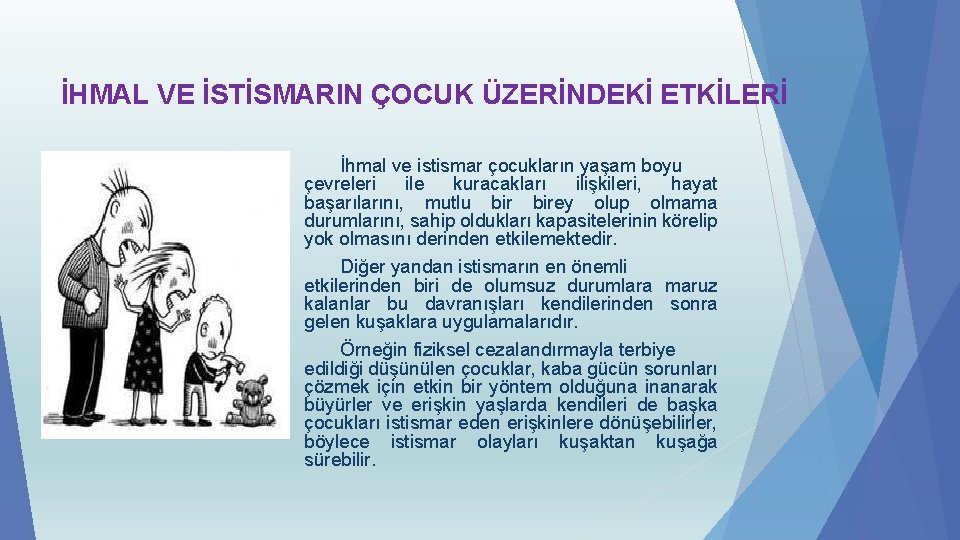 İHMAL VE İSTİSMARIN ÇOCUK ÜZERİNDEKİ ETKİLERİ

İhmal ve istismar çocukların yaşam boyu çevreleri ile kuracakları ilişkileri, hayat başarılarını, mutlu bir birey olup olmama durumlarını, sahip oldukları kapasitelerinin körelip yok olmasını derinden etkilemektedir.

Diğer yandan istismarın en önemli etkilerinden biri de olumsuz durumlara maruz kalanlar bu davranışları kendilerinden sonra gelen kuşaklara uygulamalarıdır.

Örneğin fiziksel cezalandırmayla terbiye edildiği düşünülen çocuklar, kaba gücün sorunları çözmek için etkin bir yöntem olduğuna inanarak büyürler ve erişkin yaşlarda kendileri de başka çocukları istismar eden erişkinlere dönüşebilirler, böylece istismar olayları kuşaktan kuşağa sürebilir.